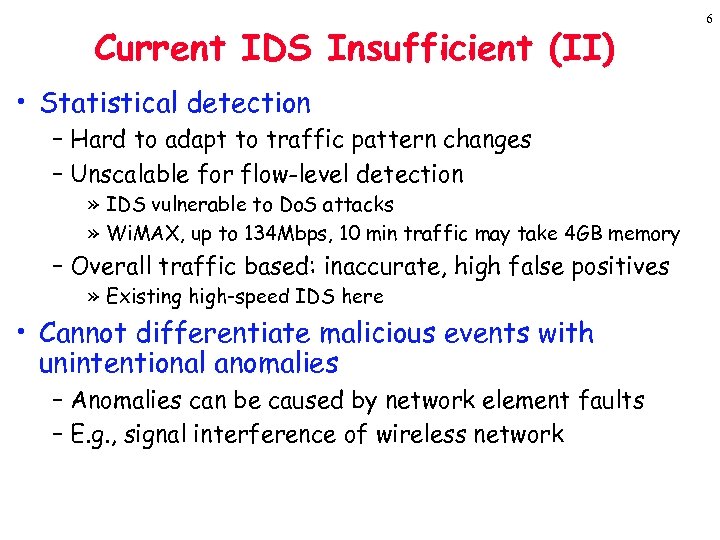 6

Current IDS Insufficient (II)

• Statistical detection
– Hard to adapt to traffic pattern changes
– Unscalable for flow-level detection
» IDS vulnerable to DoS attacks
» WiMAX, up to 134Mbps, 10 min traffic may take 4GB memory
– Overall traffic based: inaccurate, high false positives
» Existing high-speed IDS here

• Cannot differentiate malicious events with unintentional anomalies
– Anomalies can be caused by network element faults
– E.g., signal interference of wireless network